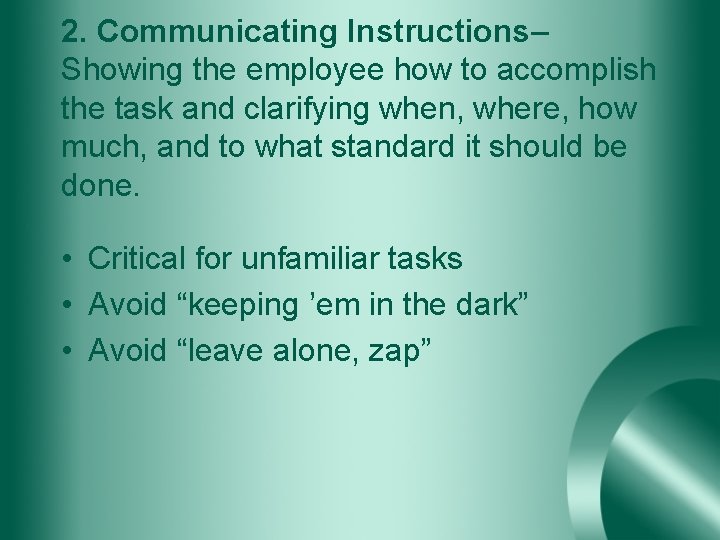 2. Communicating Instructions– Showing the employee how to accomplish the task and clarifying when, where, how much, and to what standard it should be done.

• Critical for unfamiliar tasks
• Avoid “keeping ’em in the dark”
• Avoid “leave alone, zap”